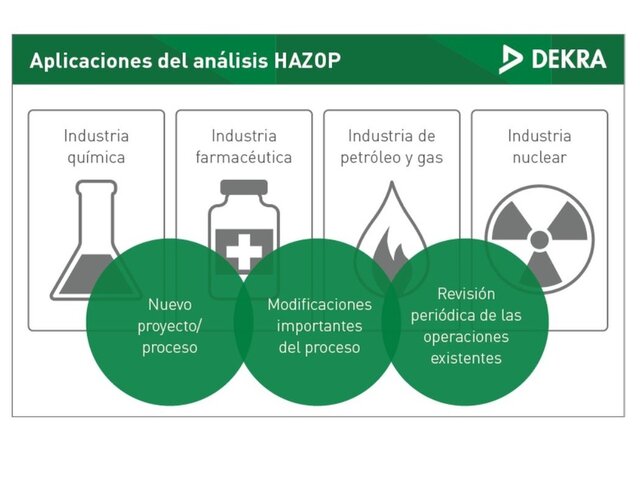 Aplicaciones del análisis HAZOP

DEKRA

Industria química

Industria farmacéutica

Industria de petróleo y gas

Industria nuclear

Nuevo proyecto/ proceso

Modificaciones importantes del proceso

Revisión periódica de las operaciones existentes